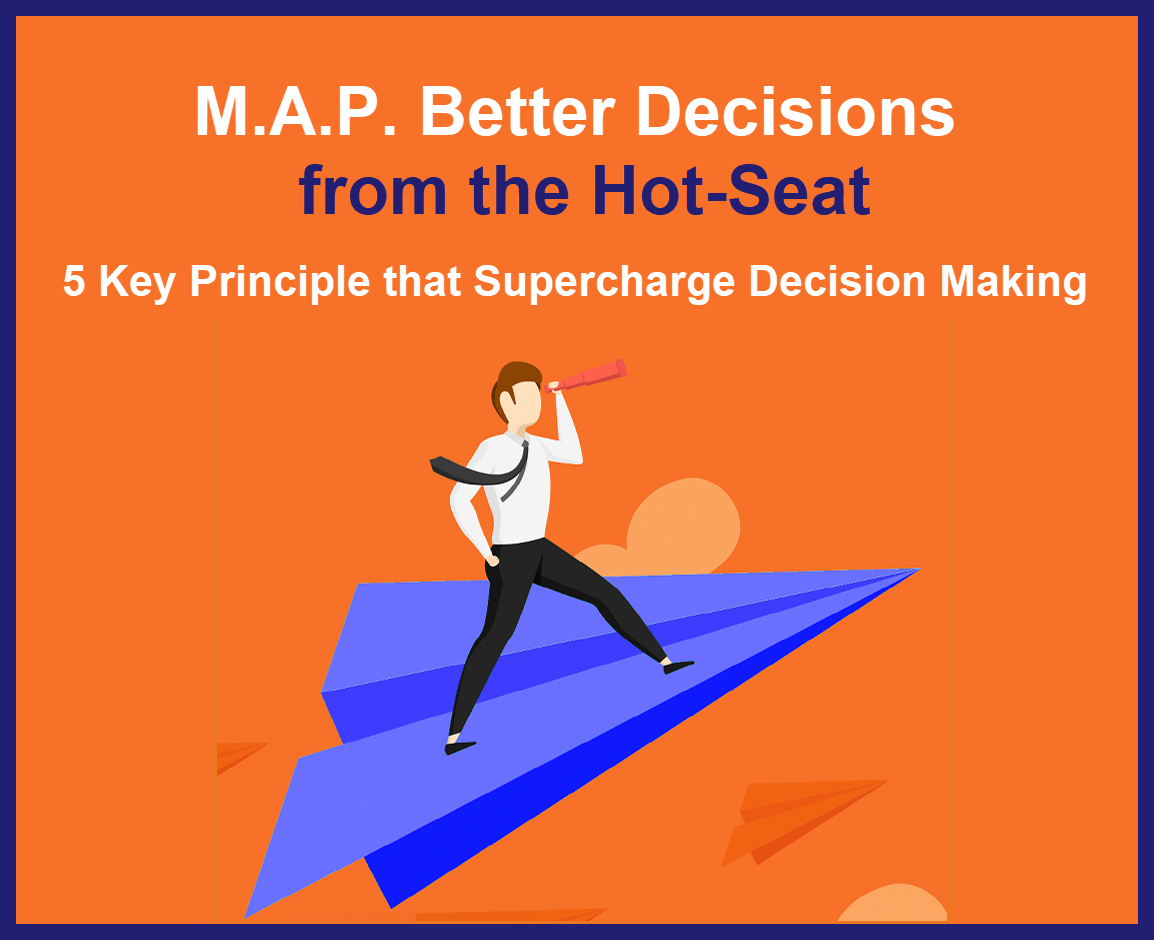 M.A.P. Better Decisions
from the Hot-Seat

5 Key Principle that Supercharge Decision Making